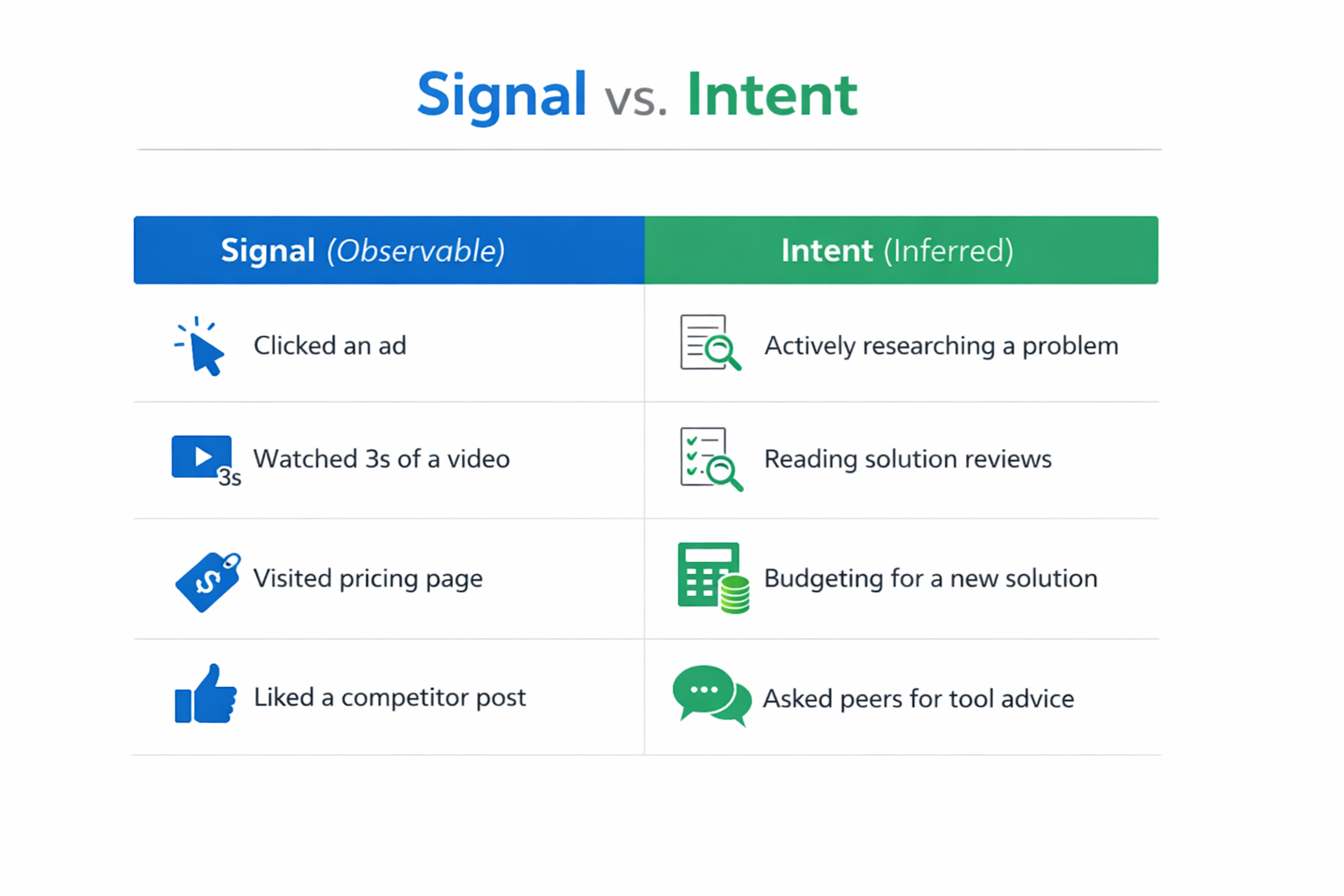 Signal vs. Intent

| Signal (Observable) | Intent (Inferred) |
|---|---|
| Clicked an ad | Actively researching a problem |
| 3s Watched 3s of a video | Reading solution reviews |
| $ Visited pricing page | Budgeting for a new solution |
| Liked a competitor post | Asked peers for tool advice |